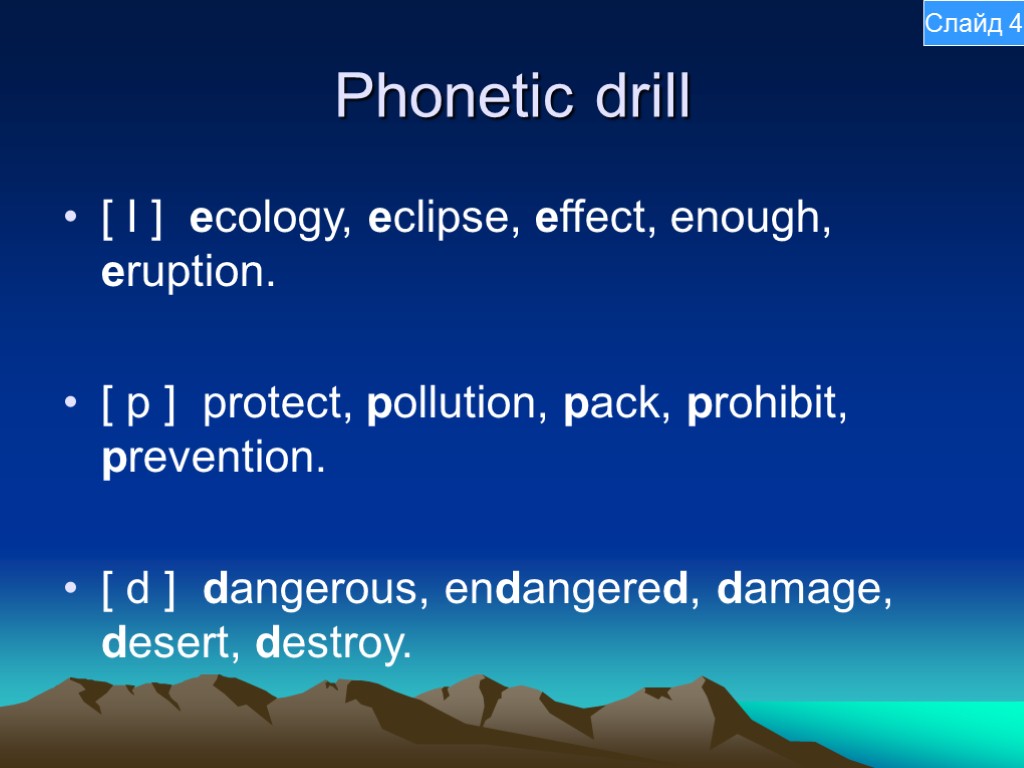 Слайд 4

Phonetic drill

• [ I ] ecology, eclipse, effect, enough, eruption.

• [ p ] protect, pollution, pack, prohibit, prevention.

• [ d ] dangerous, endangered, damage, desert, destroy.